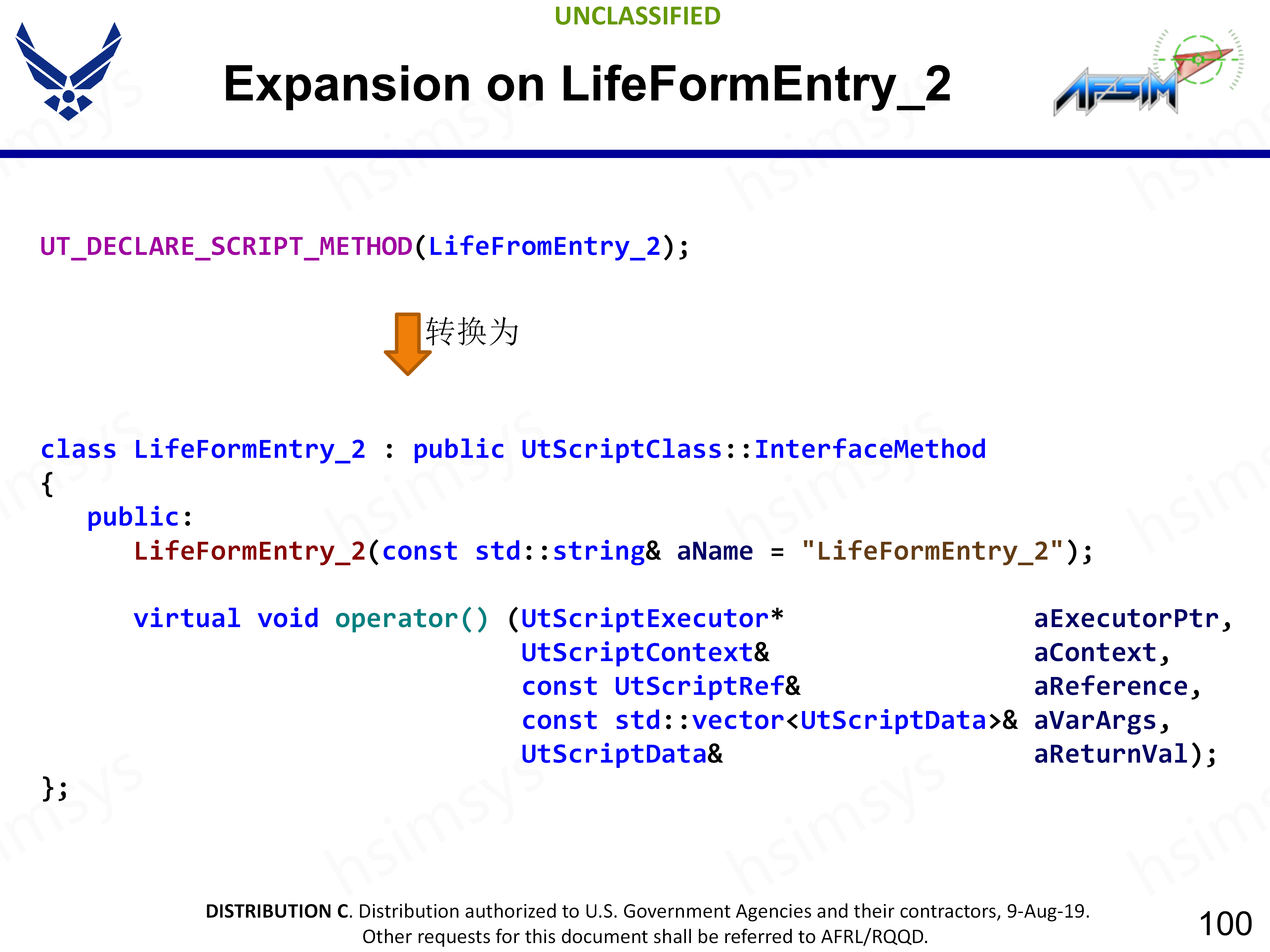 UNCLASSIFIED

Expansion on LifeFormEntry_2

AFSIM

UT_DECLARE_SCRIPT_METHOD(LifeFromEntry_2);

转换为

class LifeFormEntry_2 : public UtScriptClass::InterfaceMethod
{
public:
LifeFormEntry_2(const std::string& aName = "LifeFormEntry_2");

virtual void operator() (UtScriptExecutor* aExecutorPtr,
UtScriptContext& aContext,
const UtScriptRef& aReference,
const std::vector<UtScriptData>& aVarArgs,
UtScriptData& aReturnVal);
};

DISTRIBUTION C. Distribution authorized to U.S. Government Agencies and their contractors, 9-Aug-19. Other requests for this document shall be referred to AFRL/RQQD.

100